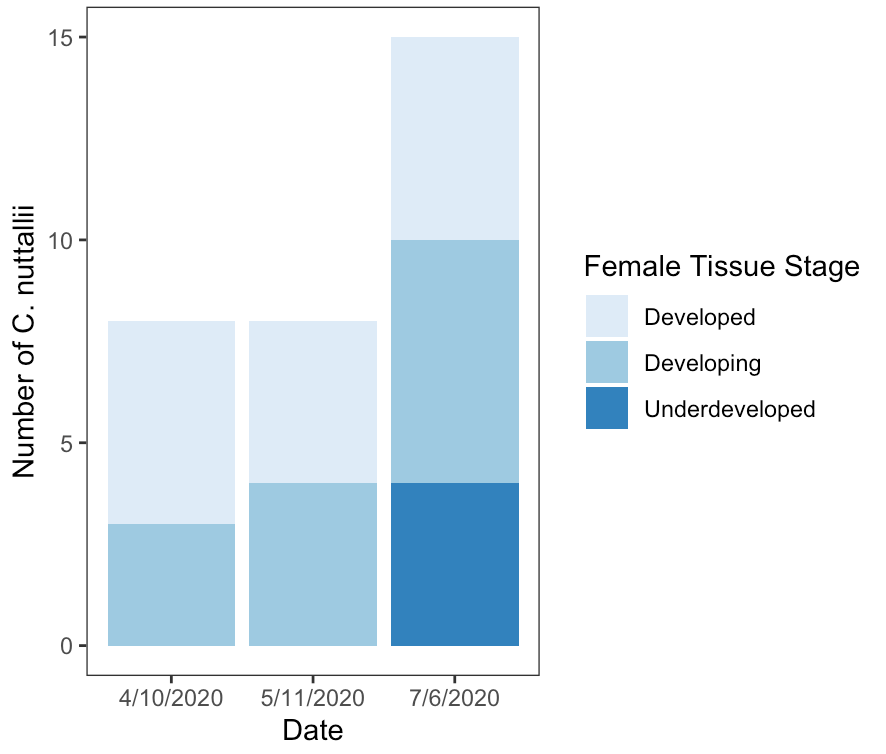 Number of C. nuttallii

15
10
5
0

4/10/2020
5/11/2020
7/6/2020

Date

Female Tissue Stage
Developed
Developing
Underdeveloped